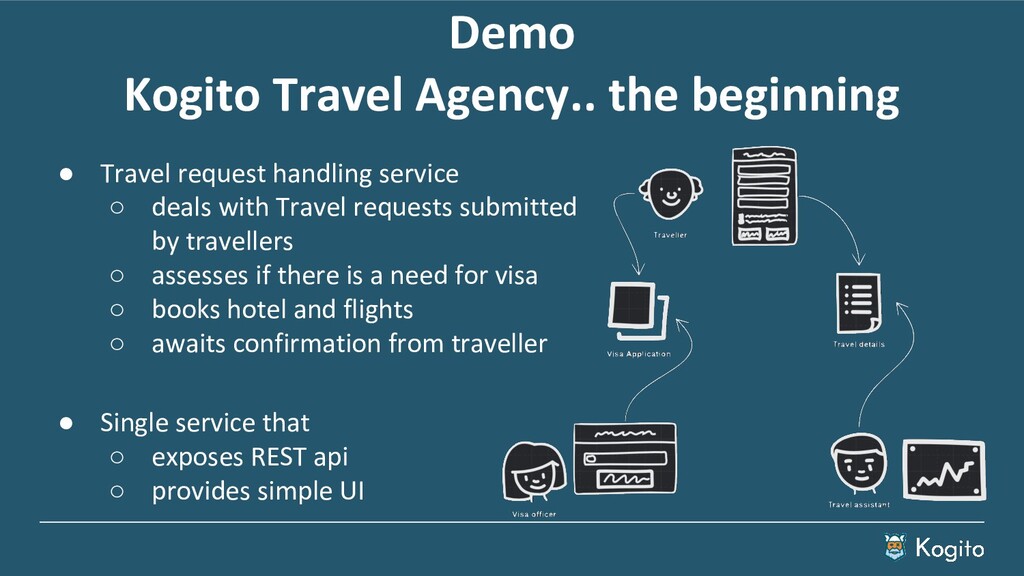 Demo
Kogito Travel Agency.. the beginning

● Travel request handling service
  ○ deals with Travel requests submitted by travellers
  ○ assesses if there is a need for visa
  ○ books hotel and flights
  ○ awaits confirmation from traveller

● Single service that
  ○ exposes REST api
  ○ provides simple UI

Traveller

Visa Application

Travel details

Visa officer

Travel assistant

Kogito